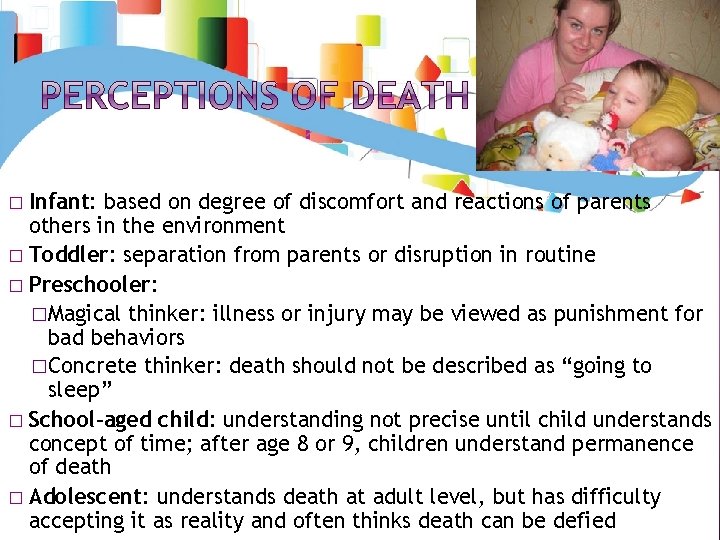 PERCEPTIONS OF DEATH

□ Infant: based on degree of discomfort and reactions of parents others in the environment

□ Toddler: separation from parents or disruption in routine

□ Preschooler:

□Magical thinker: illness or injury may be viewed as punishment for bad behaviors

□Concrete thinker: death should not be described as “going to sleep”

□ School-aged child: understanding not precise until child understands concept of time; after age 8 or 9, children understand permanence of death

□ Adolescent: understands death at adult level, but has difficulty accepting it as reality and often thinks death can be defied